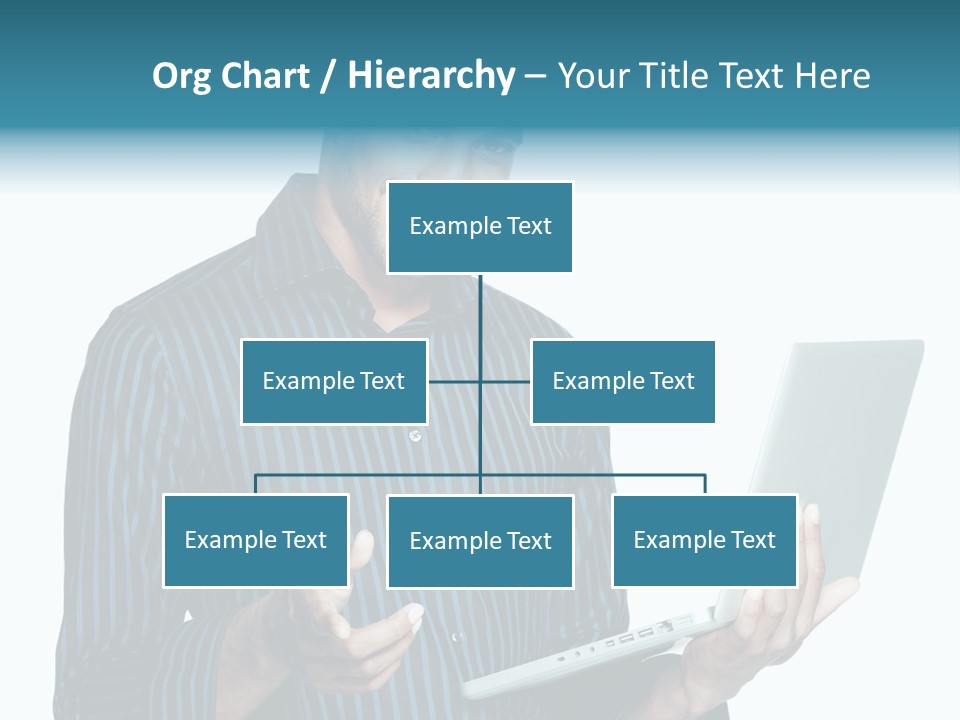 Org Chart / Hierarchy – Your Title Text Here

Example Text

Example Text

Example Text

Example Text

Example Text

Example Text